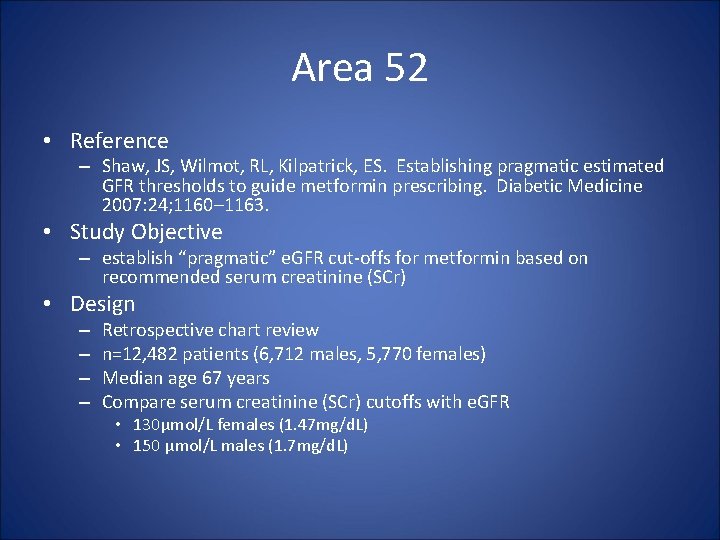 Area 52

• Reference
– Shaw, JS, Wilmot, RL, Kilpatrick, ES. Establishing pragmatic estimated GFR thresholds to guide metformin prescribing. Diabetic Medicine 2007:24;1160–1163.

• Study Objective
– establish “pragmatic” eGFR cut-offs for metformin based on recommended serum creatinine (SCr)

• Design
– Retrospective chart review
– n=12,482 patients (6,712 males, 5,770 females)
– Median age 67 years
– Compare serum creatinine (SCr) cutoffs with eGFR
• 130μmol/L females (1.47mg/dL)
• 150 μmol/L males (1.7mg/dL)